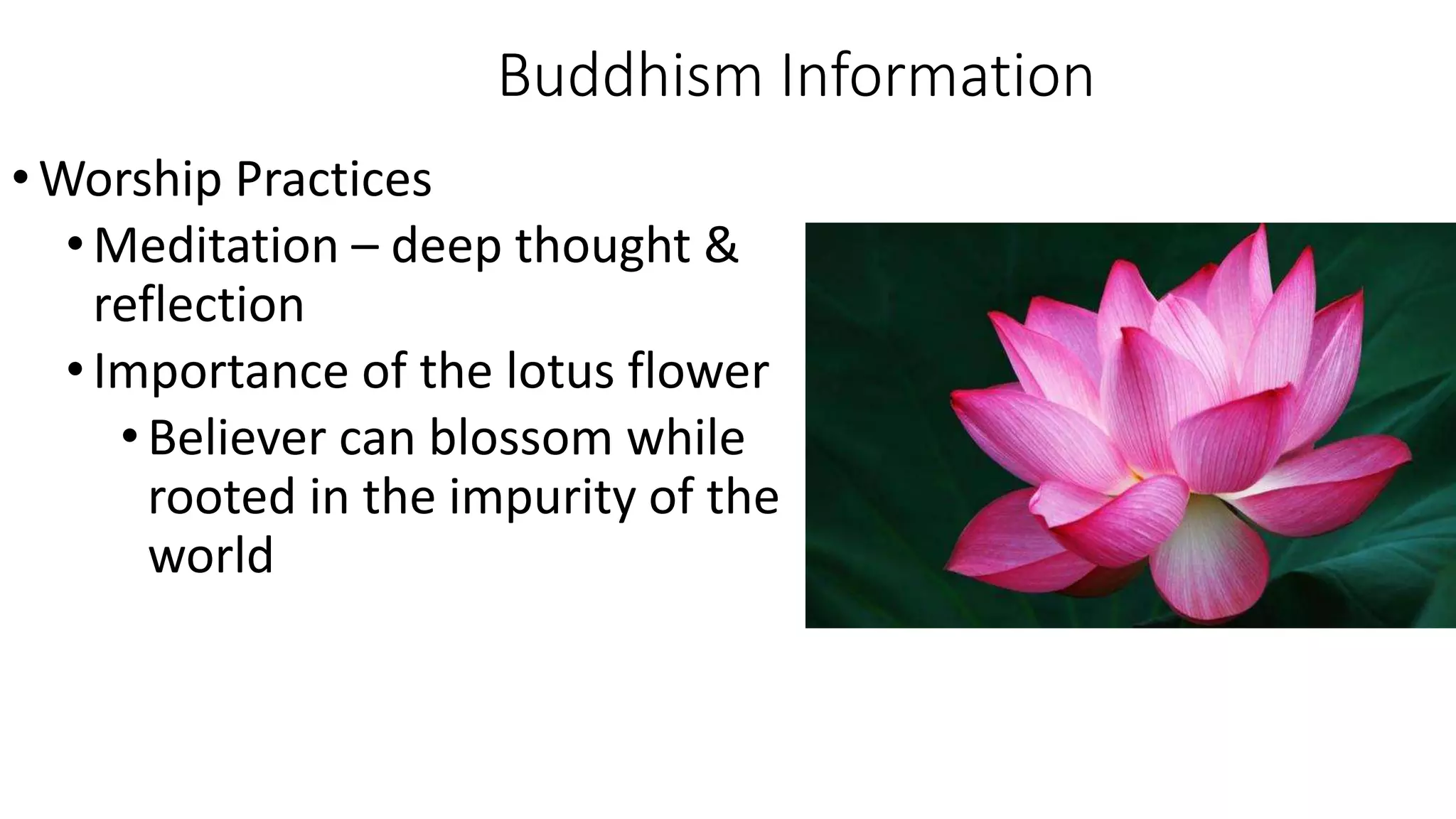 Buddhism Information

• Worship Practices
  • Meditation – deep thought & reflection
  • Importance of the lotus flower
    • Believer can blossom while rooted in the impurity of the world